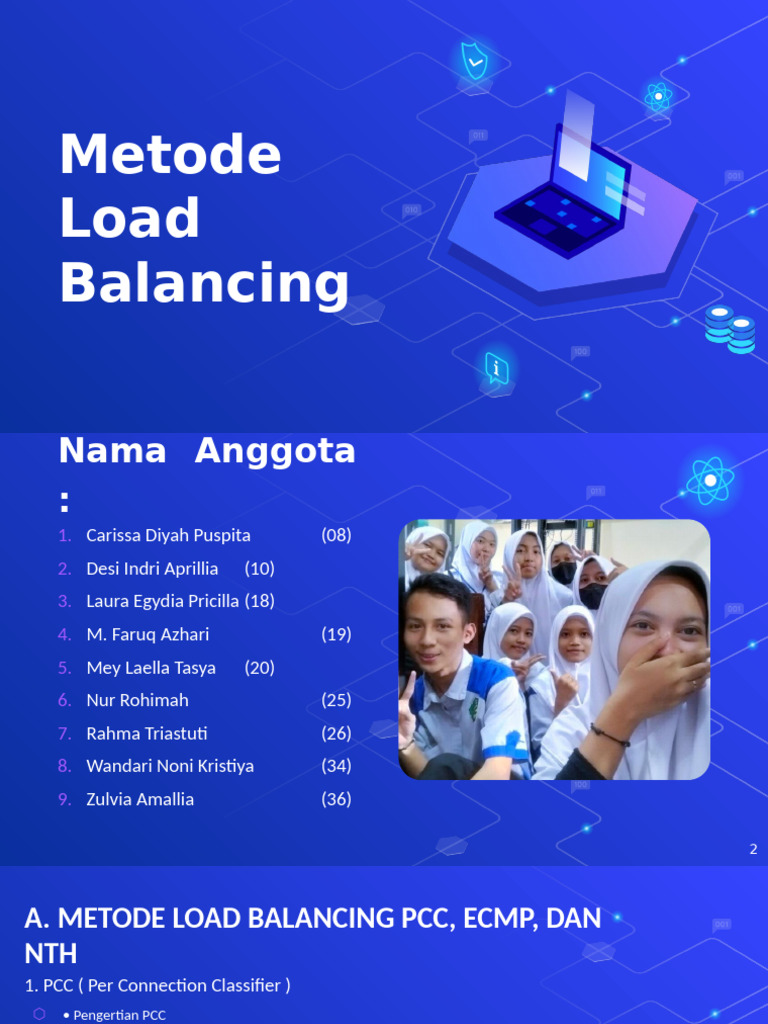 Metode Load Balancing

Nama Anggota :

1. Carissa Diyah Puspita (08)
2. Desi Indri Aprillia (10)
3. Laura Egydia Pricilla (18)
4. M. Faruq Azhari (19)
5. Mey Laella Tasya (20)
6. Nur Rohimah (25)
7. Rahma Triastuti (26)
8. Wandari Noni Kristiya (34)
9. Zulvia Amallia (36)

2

A. METODE LOAD BALANCING PCC, ECMP, DAN NTH

1. PCC ( Per Connection Classifier )

• Pengertian PCC